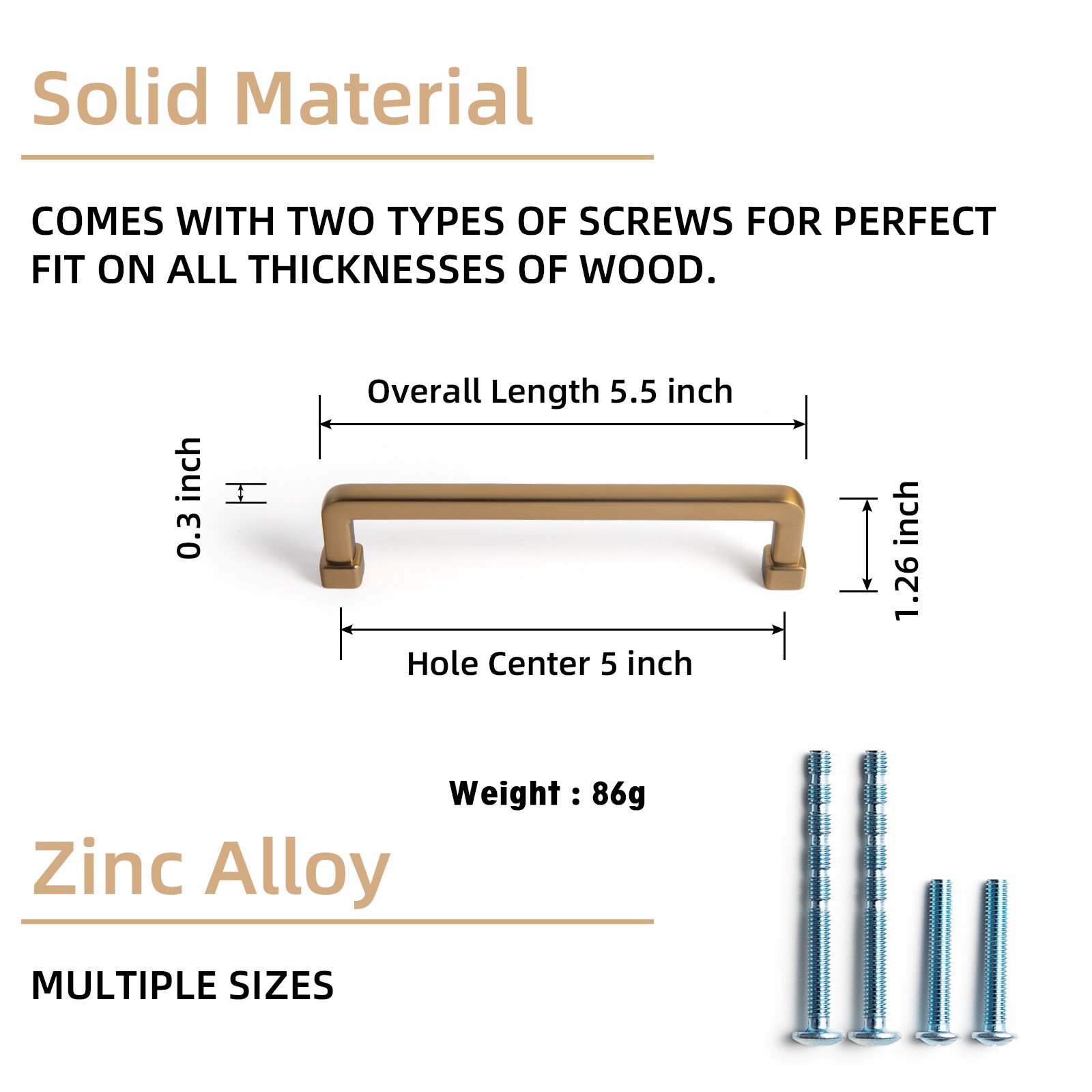 Solid Material

COMES WITH TWO TYPES OF SCREWS FOR PERFECT FIT ON ALL THICKNESSES OF WOOD.

Overall Length 5.5 inch

0.3 inch

1.26 inch

Hole Center 5 inch

Weight : 86g

Zinc Alloy

MULTIPLE SIZES